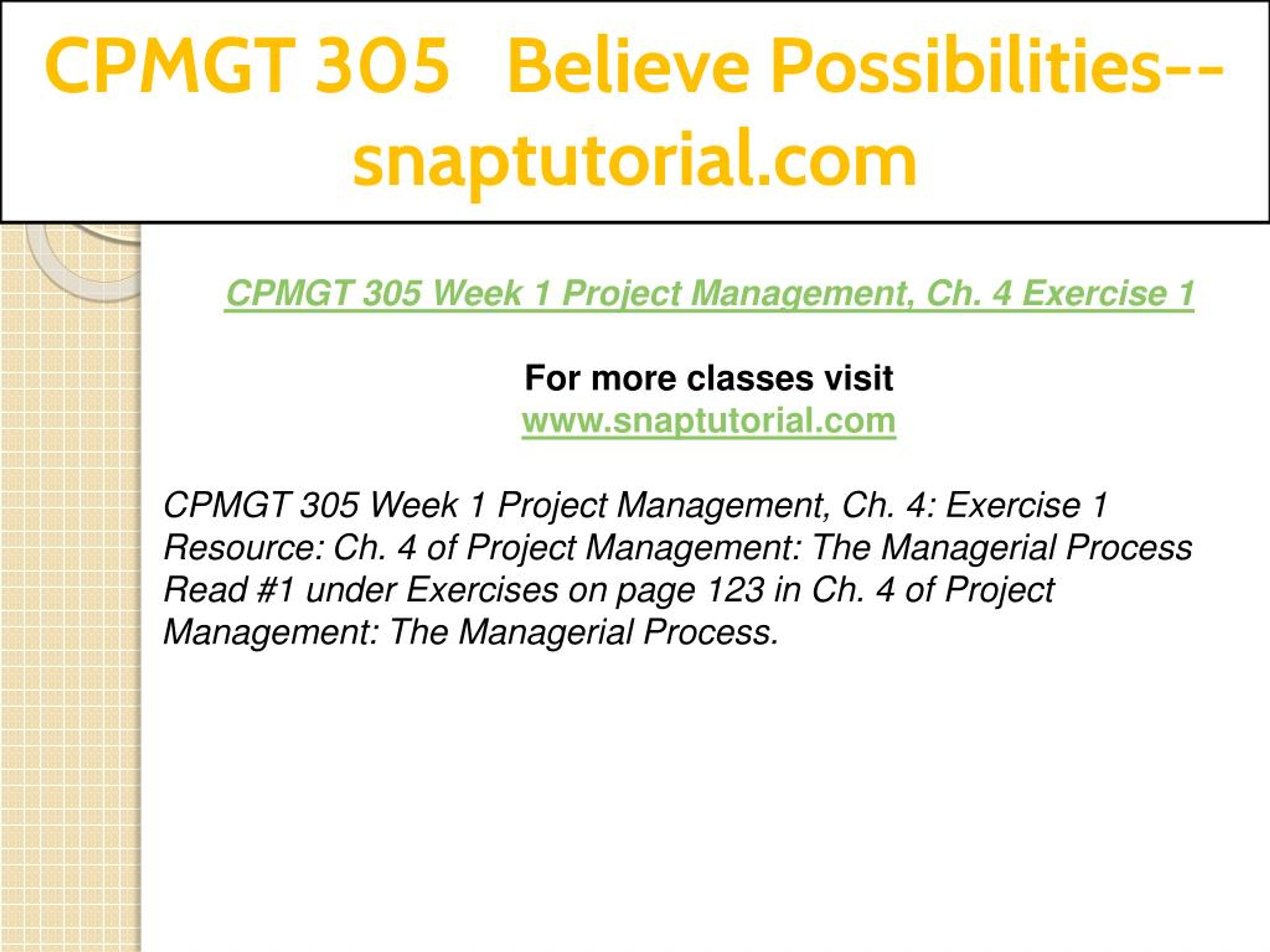 CPMGT 305 Believe Possibilities--snaptutorial.com

CPMGT 305 Week 1 Project Management, Ch. 4 Exercise 1

For more classes visit
www.snaptutorial.com

CPMGT 305 Week 1 Project Management, Ch. 4: Exercise 1
Resource: Ch. 4 of Project Management: The Managerial Process
Read #1 under Exercises on page 123 in Ch. 4 of Project Management: The Managerial Process.